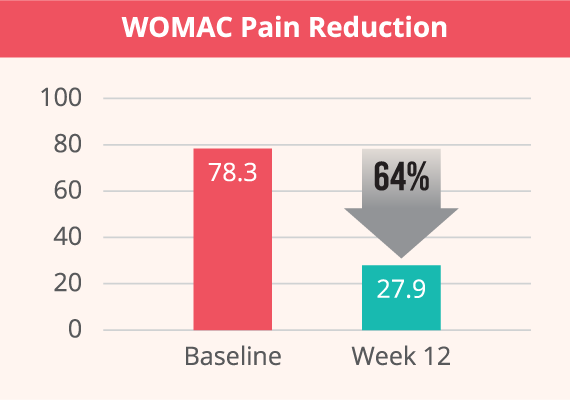 WOMAC Pain Reduction

100
80
60
40
20
0

78.3

64%

27.9

Baseline
Week 12